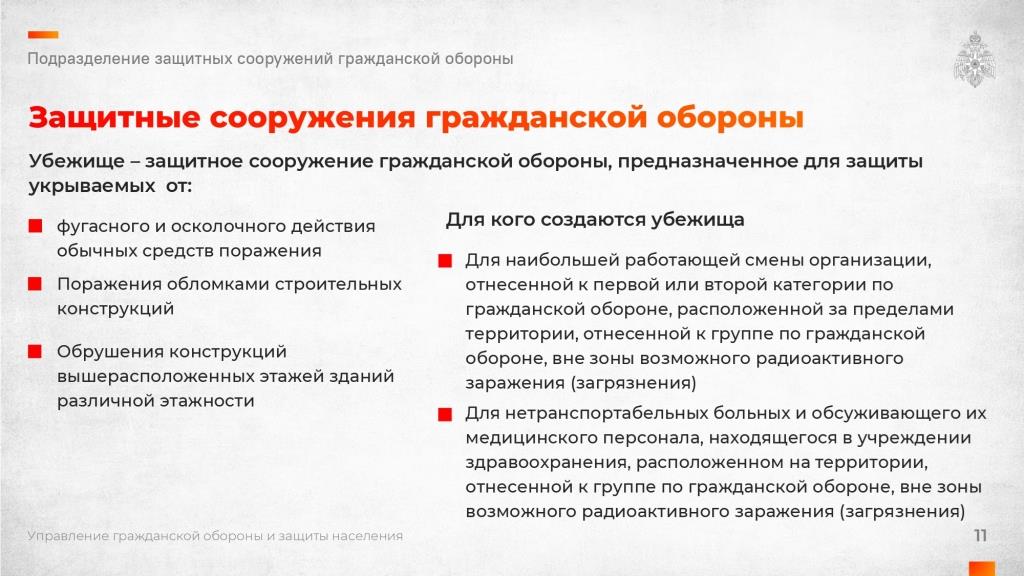 Подразделение защитных сооружений гражданской обороны

Защитные сооружения гражданской обороны

Убежище – защитное сооружение гражданской обороны, предназначенное для защиты укрываемых от:

фугасного и осколочного действия обычных средств поражения

Поражения обломками строительных конструкций

Обрушения конструкций вышерасположенных этажей зданий различной этажности

Для кого создаются убежища

Для наибольшей работающей смены организации, отнесенной к первой или второй категории по гражданской обороне, расположенной за пределами территории, отнесенной к группе по гражданской обороне, вне зоны возможного радиоактивного заражения (загрязнения)

Для нетранспортабельных больных и обсуживающего их медицинского персонала, находящегося в учреждении здравоохранения, расположенном на территории, отнесенной к группе по гражданской обороне, вне зоны возможного радиоактивного заражения (загрязнения)

Управление гражданской обороны и защиты населения

11